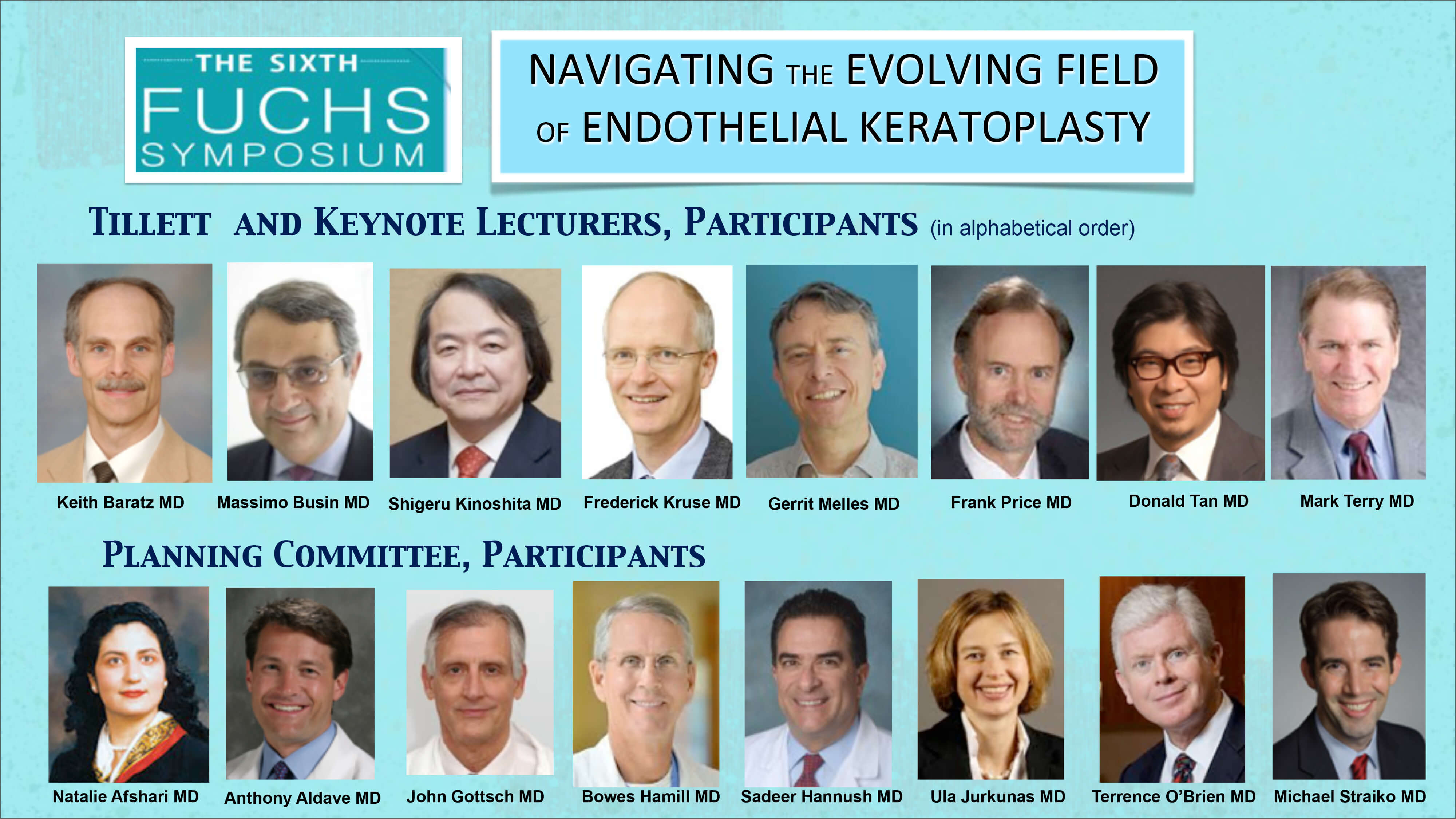 THE SIXTH
FUCHS
SYMPOSIUM

NAVIGATING THE EVOLVING FIELD OF ENDOTHELIAL KERATOPLASTY

TILLETT AND KEYNOTE LECTURERS, PARTICIPANTS (in alphabetical order)

Keith Baratz MD
Massimo Busin MD
Shigeru Kinoshita MD
Frederick Kruse MD
Gerrit Melles MD
Frank Price MD
Donald Tan MD
Mark Terry MD

PLANNING COMMITTEE, PARTICIPANTS

Natalie Afshari MD
Anthony Aldave MD
John Gottsch MD
Bowes Hamill MD
Sadeer Hannush MD
Ula Jurkunas MD
Terrence O'Brien MD
Michael Straiko MD